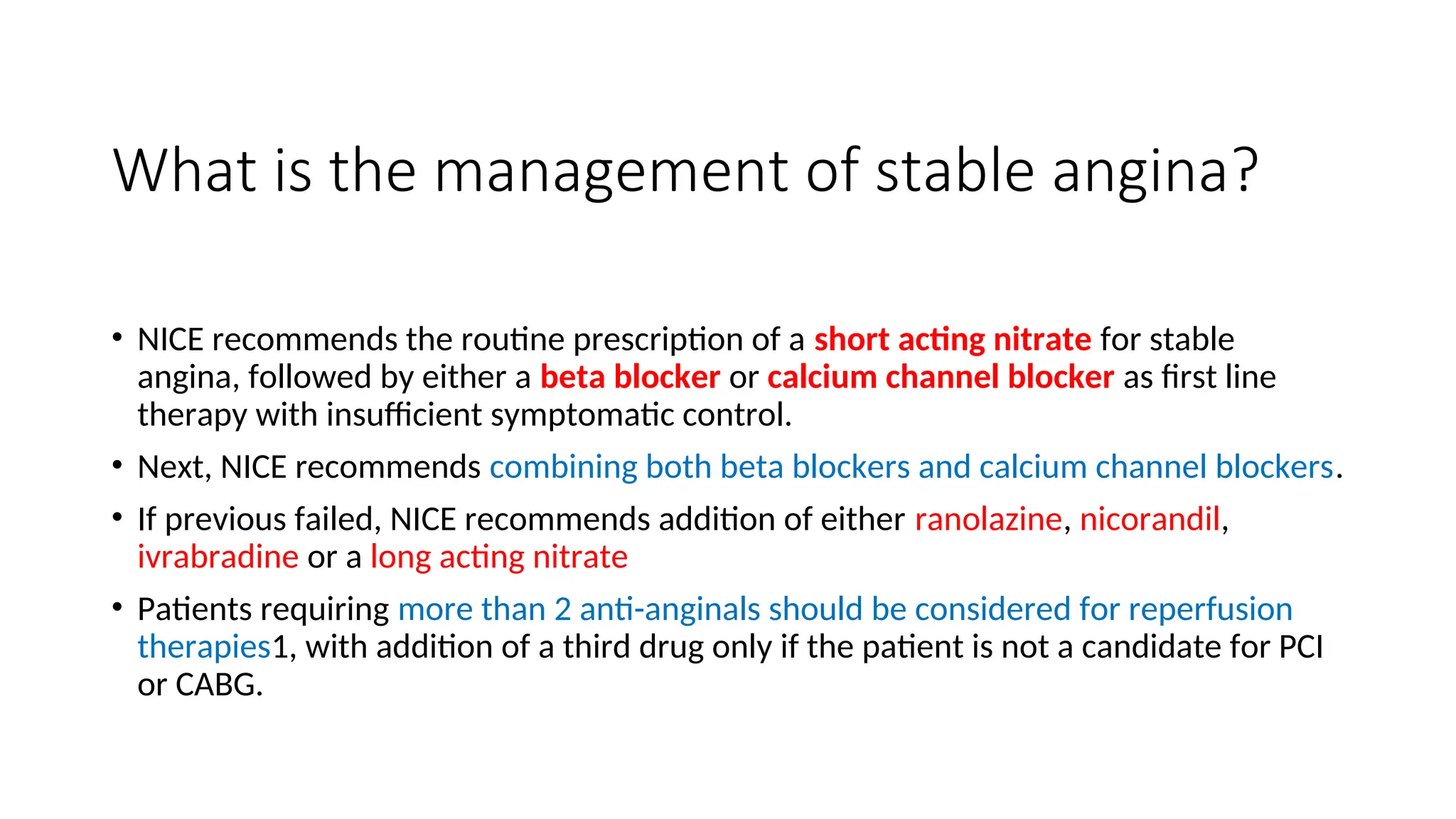 What is the management of stable angina?

• NICE recommends the routine prescription of a short acting nitrate for stable angina, followed by either a beta blocker or calcium channel blocker as first line therapy with insufficient symptomatic control.

• Next, NICE recommends combining both beta blockers and calcium channel blockers.

• If previous failed, NICE recommends addition of either ranolazine, nicorandil, ivrabradine or a long acting nitrate

• Patients requiring more than 2 anti-anginals should be considered for reperfusion therapies1, with addition of a third drug only if the patient is not a candidate for PCI or CABG.